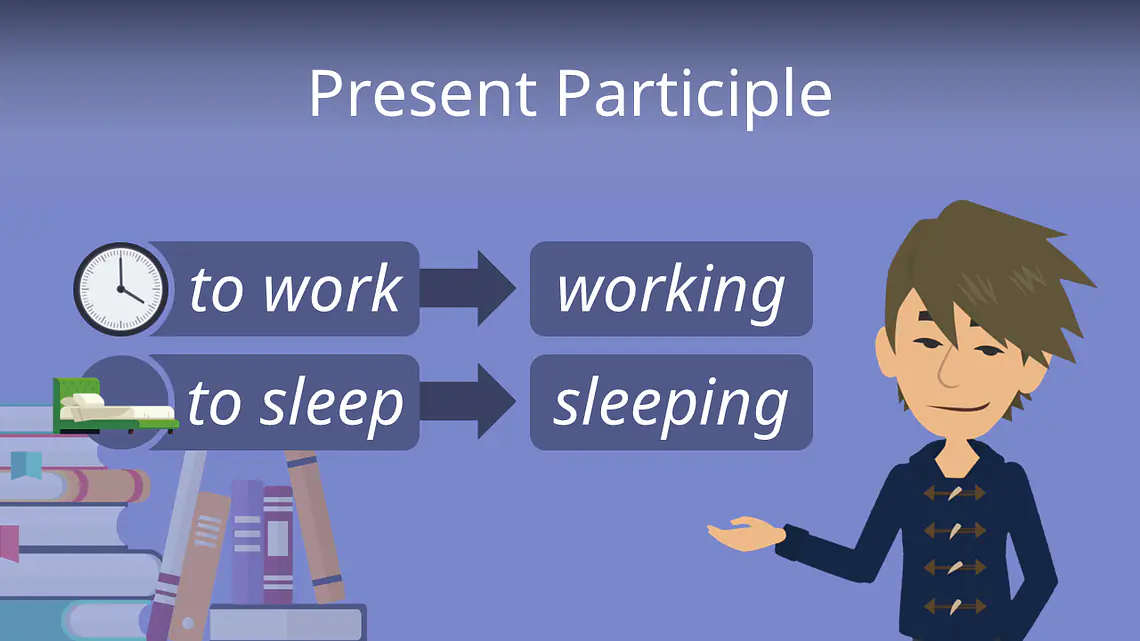 Present Participle

to work

working

to sleep

sleeping